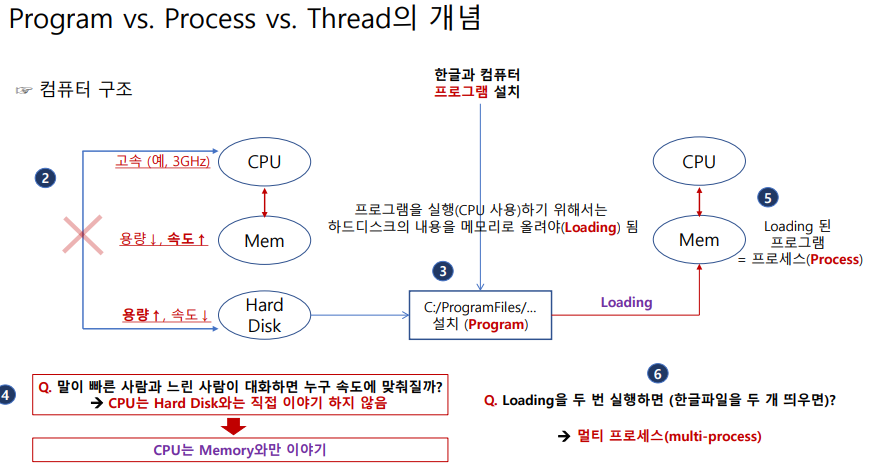 Program vs. Process vs. Thread의 개념

☞ 컴퓨터 구조

한글과 컴퓨터
프로그램 설치

2

고속 (예, 3GHz)

CPU

용량↓, 속도↑

Mem

용량↑, 속도↓

Hard Disk

프로그램을 실행(CPU 사용)하기 위해서는 하드디스크의 내용을 메모리로 올려야(Loading) 됨

3

C:/ProgramFiles/... 설치 (Program)

Loading

CPU

Mem

5

Loading 된 프로그램 = 프로세스(Process)

4

Q. 말이 빠른 사람과 느린 사람이 대화하면 누구 속도에 맞춰질까?
→ CPU는 Hard Disk와는 직접 이야기 하지 않음

CPU는 Memory와만 이야기

6

Q. Loading을 두 번 실행하면 (한글파일을 두 개 띄우면)?

→ 멀티 프로세스(multi-process)